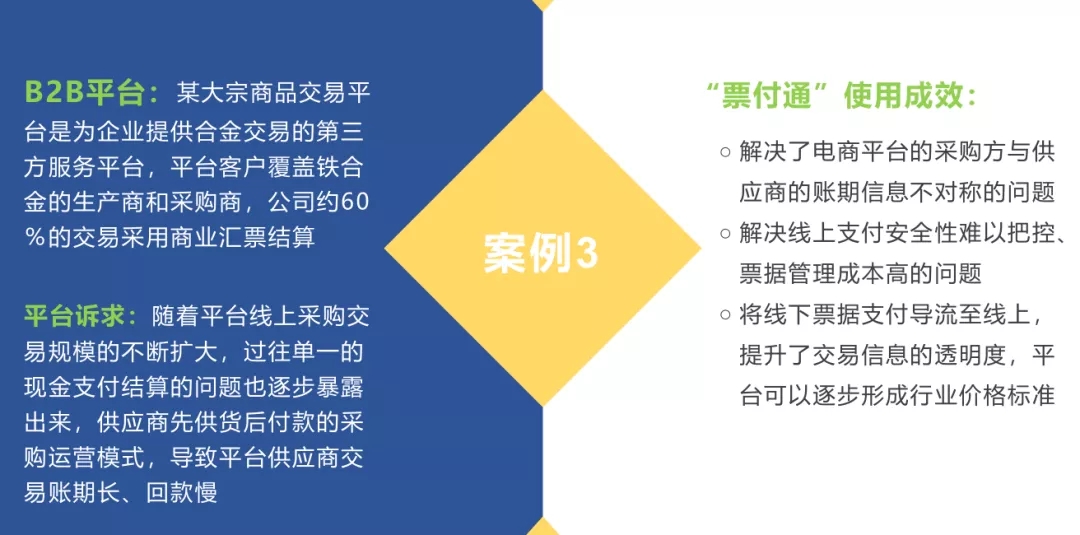 B2B平台：某大宗商品交易平台是为企业提供合金交易的第三方服务平台，平台客户覆盖铁合金的生产商和采购商，公司约60%的交易采用商业汇票结算

平台诉求：随着平台线上采购交易规模的不断扩大，过往单一的现金支付结算的问题也逐步暴露出来，供应商先供货后付款的采购运营模式，导致平台供应商交易账期长、回款慢

案例3

“票付通”使用成效：

○ 解决了电商平台的采购方与供应商的账期信息不对称的问题

○ 解决线上支付安全性难以把控、票据管理成本高的问题

○ 将线下票据支付导流至线上，提升了交易信息的透明度，平台可以逐步形成行业价格标准